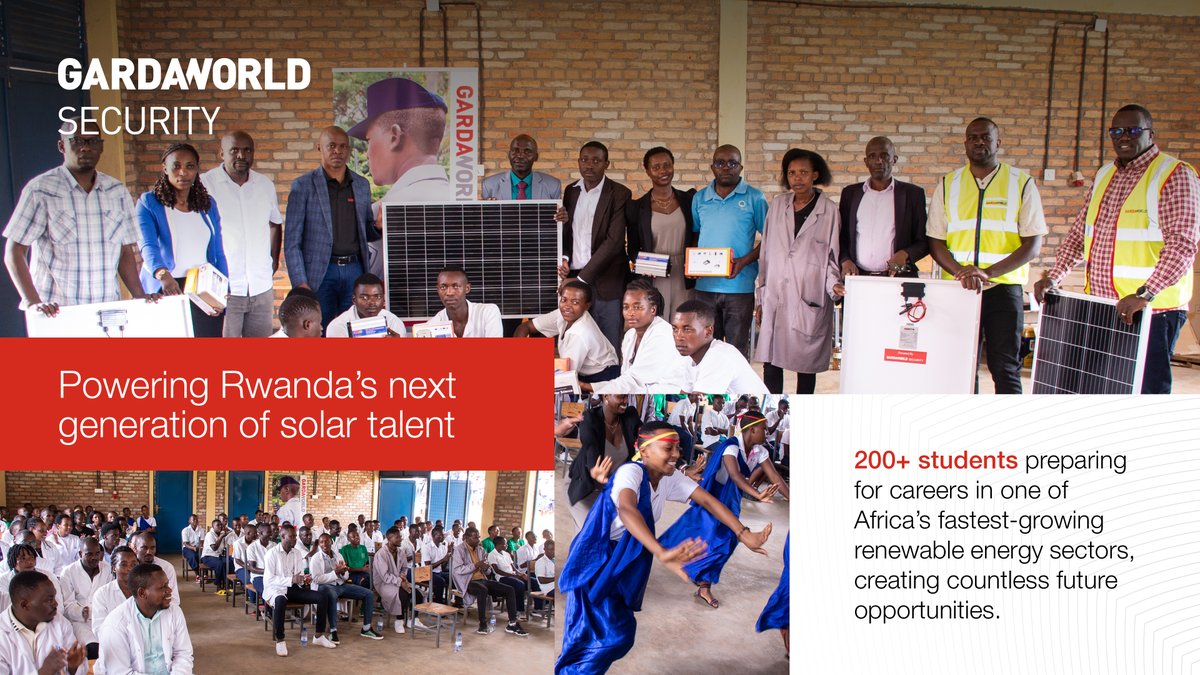 GARDAWORLD
SECURITY

GARDAWORLD

Powering Rwanda's next generation of solar talent

200+ students preparing for careers in one of Africa's fastest-growing renewable energy sectors, creating countless future opportunities.